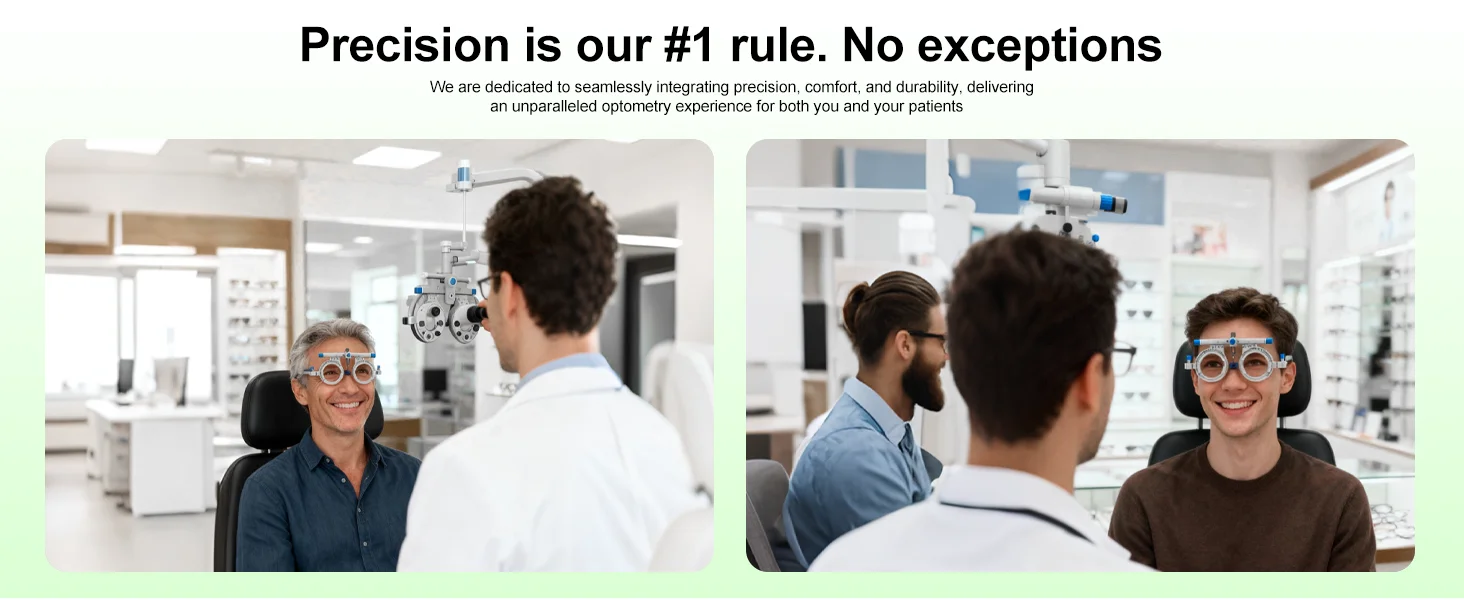 Precision is our #1 rule. No exceptions

We are dedicated to seamlessly integrating precision, comfort, and durability, delivering an unparalleled optometry experience for both you and your patients